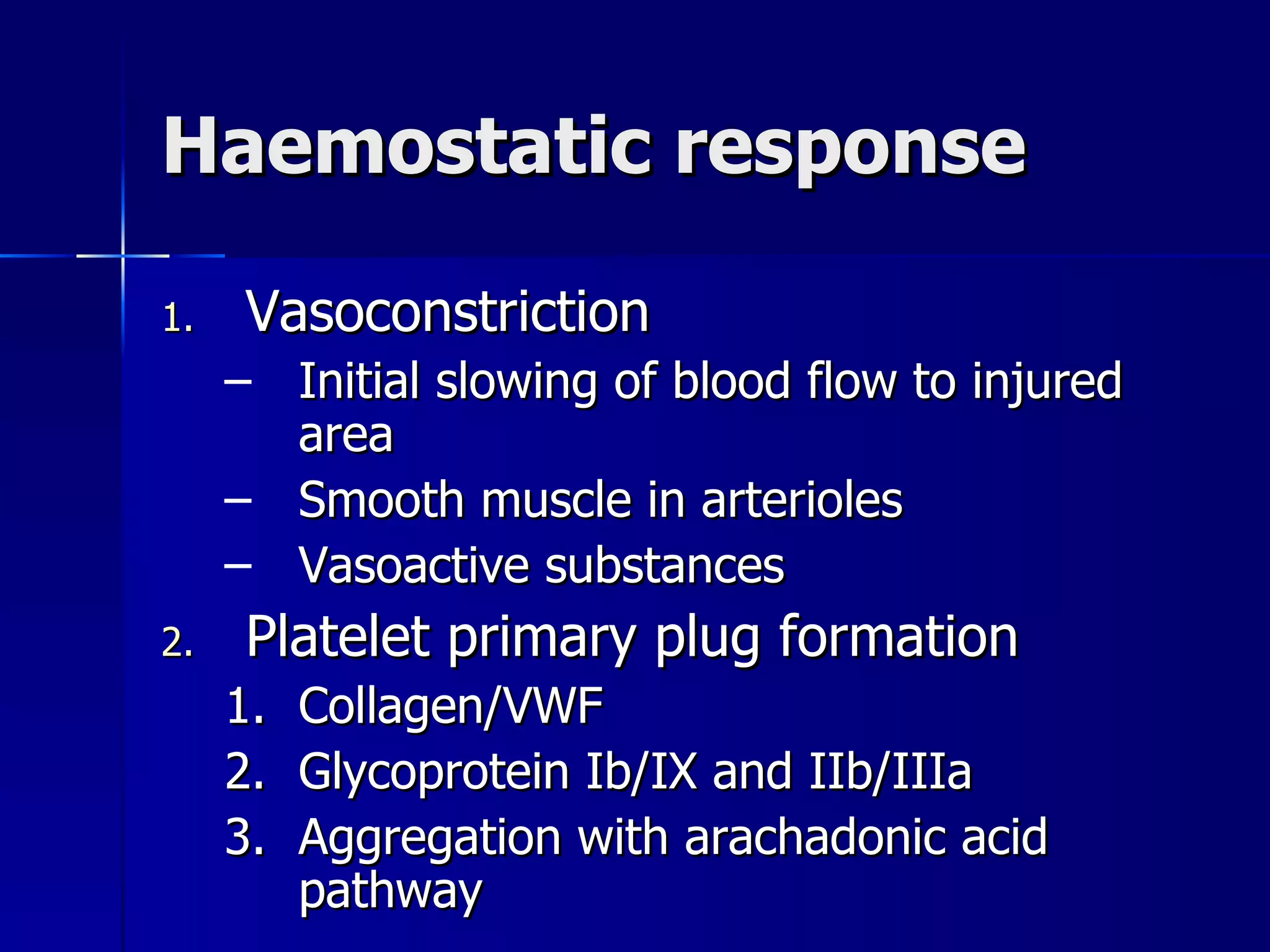 Haemostatic response

1. Vasoconstriction
   – Initial slowing of blood flow to injured area
   – Smooth muscle in arterioles
   – Vasoactive substances
2. Platelet primary plug formation
   1. Collagen/VWF
   2. Glycoprotein Ib/IX and IIb/IIIa
   3. Aggregation with arachadonic acid pathway